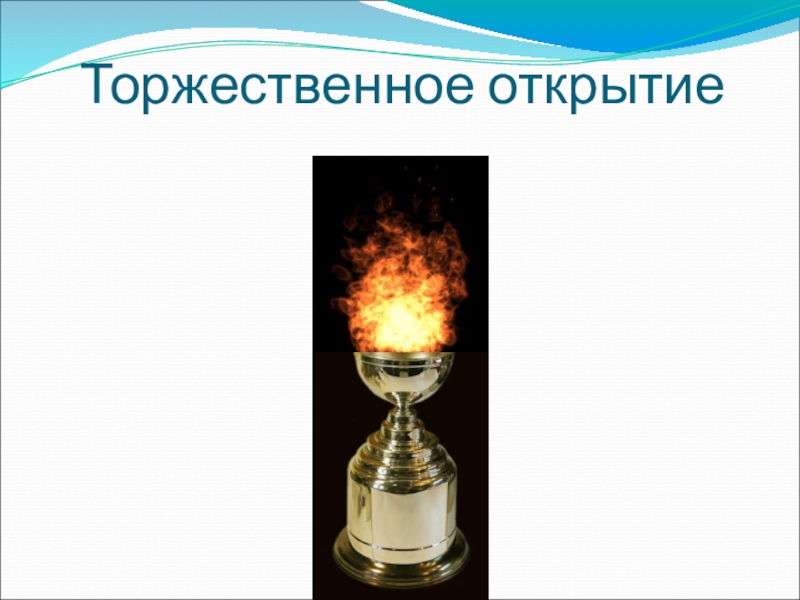 Торжественное открытие